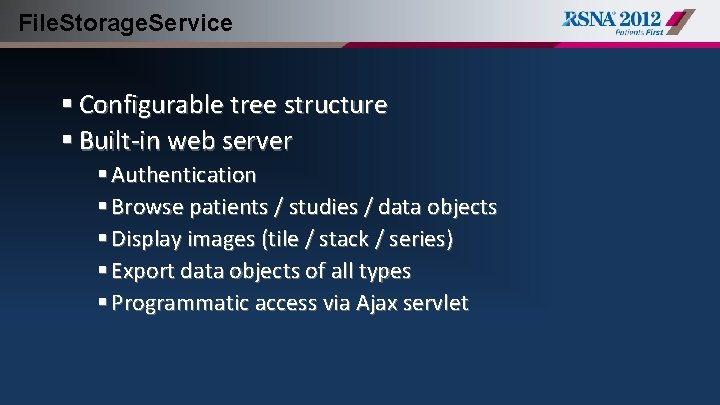 FileStorageService

RSNA 2012
Patients First

▪ Configurable tree structure
▪ Built-in web server
▪ Authentication
▪ Browse patients / studies / data objects
▪ Display images (tile / stack / series)
▪ Export data objects of all types
▪ Programmatic access via Ajax servlet